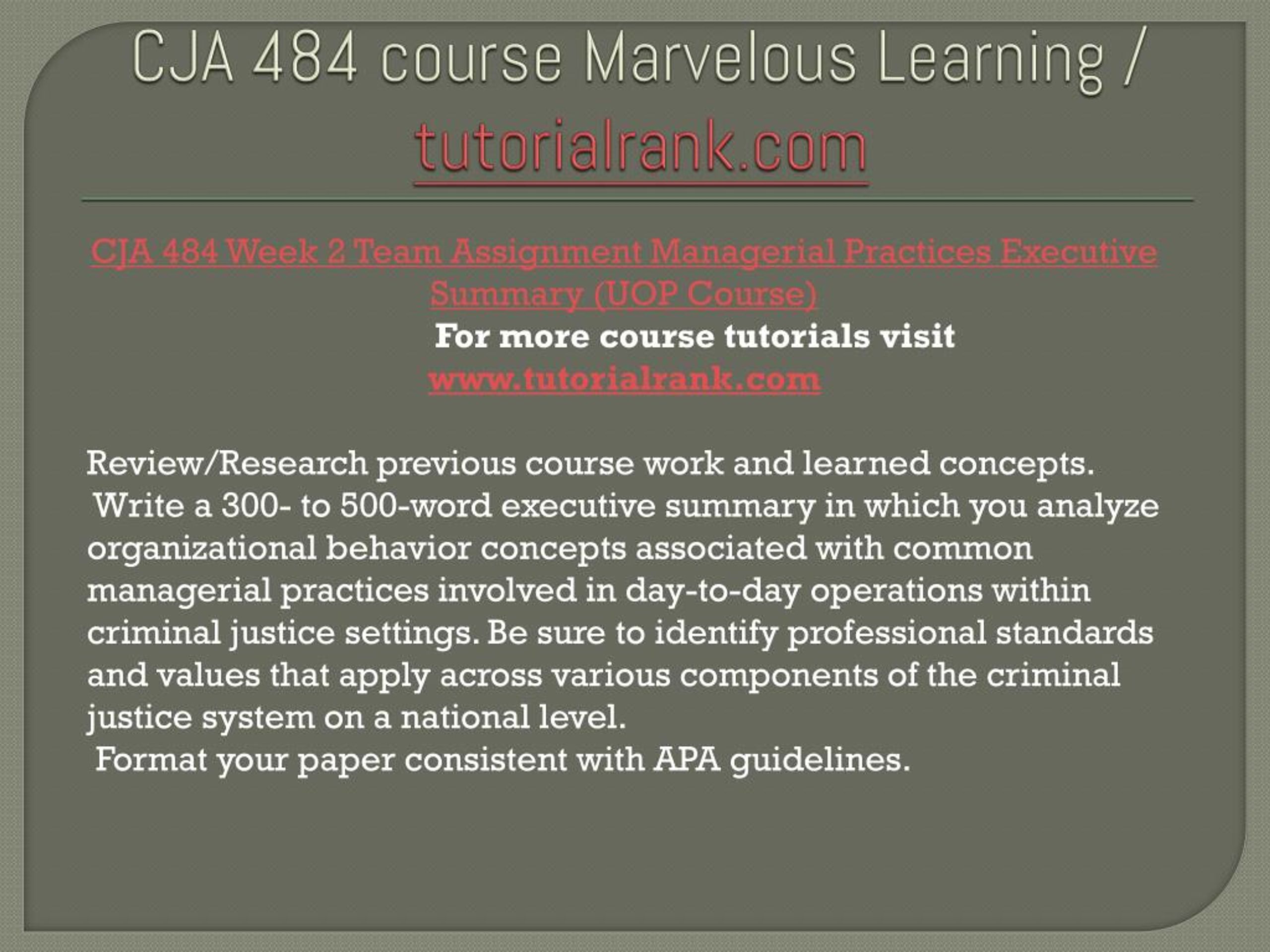 CJA 484 course Marvelous Learning / tutorialrank.com

CJA 484 Week 2 Team Assignment Managerial Practices Executive Summary (UOP Course)

For more course tutorials visit
www.tutorialrank.com

Review/Research previous course work and learned concepts.
Write a 300- to 500-word executive summary in which you analyze organizational behavior concepts associated with common managerial practices involved in day-to-day operations within criminal justice settings. Be sure to identify professional standards and values that apply across various components of the criminal justice system on a national level.
Format your paper consistent with APA guidelines.